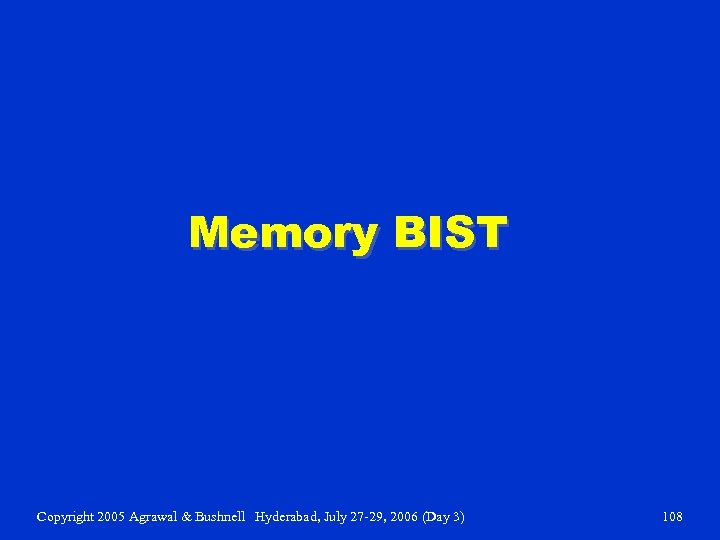 Memory BIST

Copyright 2005 Agrawal & Bushnell Hyderabad, July 27-29, 2006 (Day 3) 108